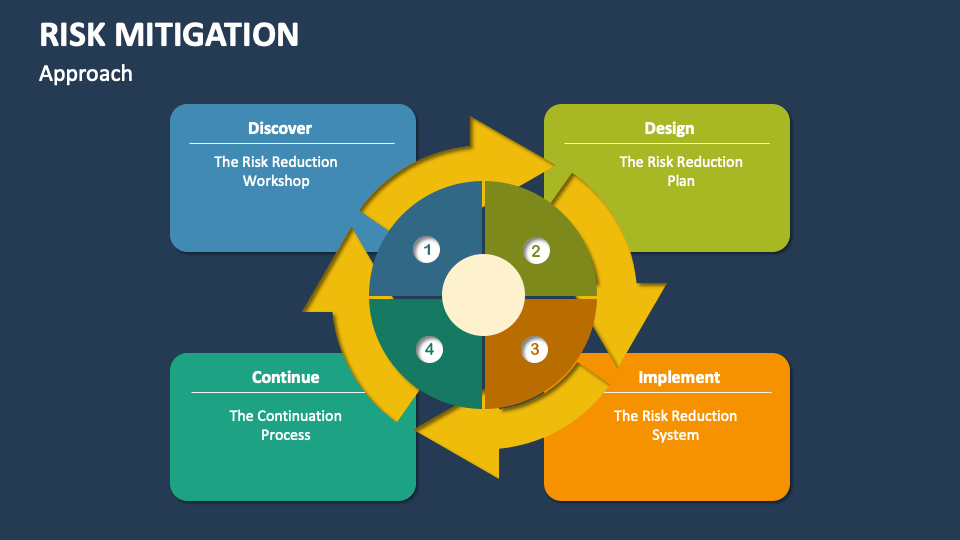 RISK MITIGATION
Approach

Discover
The Risk Reduction Workshop

Design
The Risk Reduction Plan

1
2
4
3

Continue
The Continuation Process

Implement
The Risk Reduction System